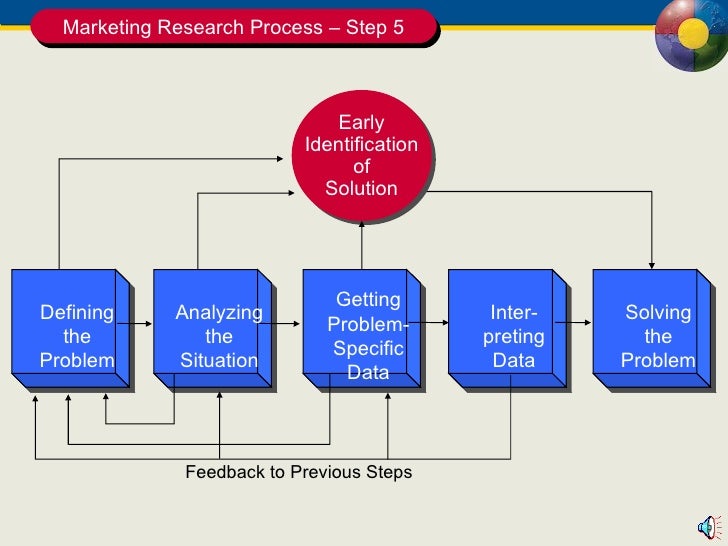 Marketing Research Process – Step 5

Early Identification of Solution

Defining the Problem

Analyzing the Situation

Getting Problem-Specific Data

Inter-preting Data

Solving the Problem

Feedback to Previous Steps